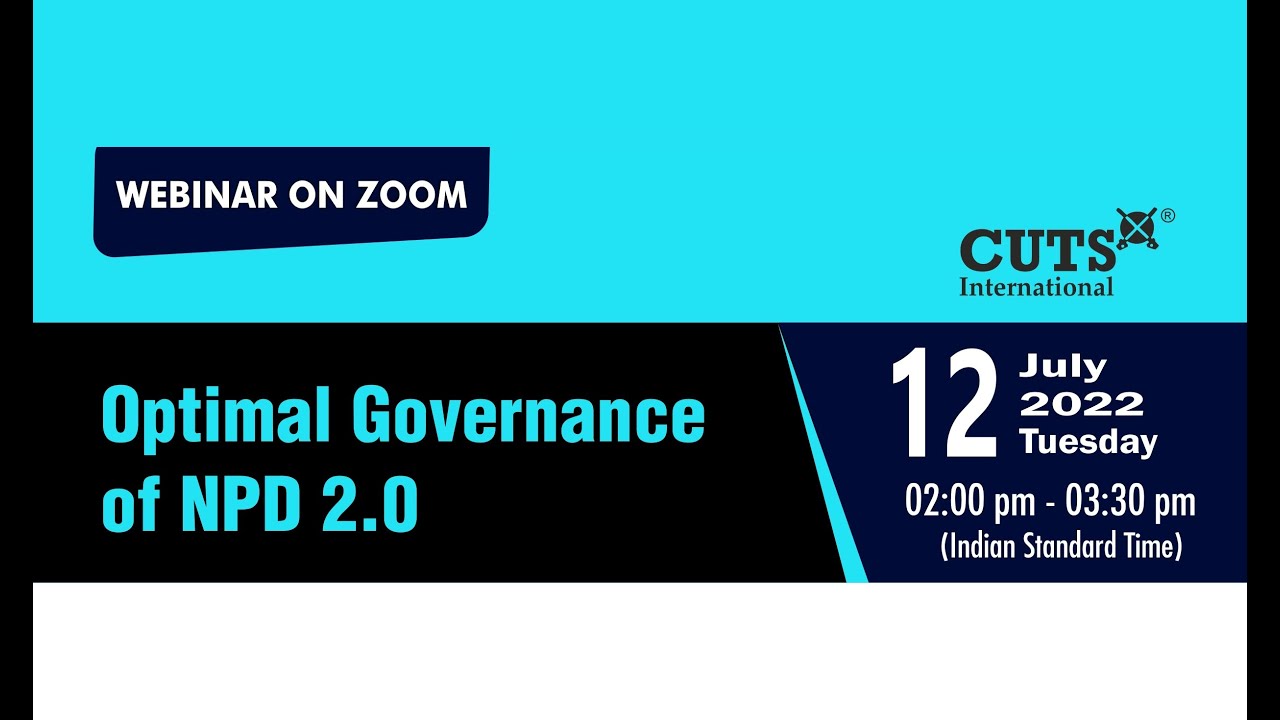 WEBINAR ON ZOOM

CUTS®
International

Optimal Governance of NPD 2.0

12 July 2022 Tuesday

02:00 pm - 03:30 pm
(Indian Standard Time)